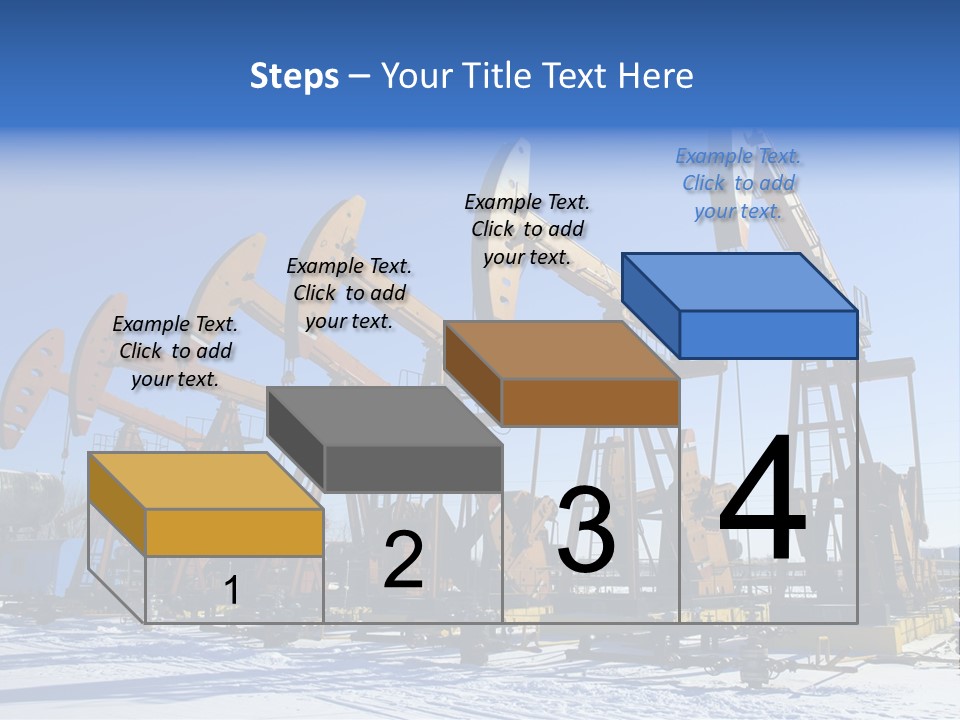 Steps – Your Title Text Here

Example Text. Click to add your text.

Example Text. Click to add your text.

Example Text. Click to add your text.

Example Text. Click to add your text.

1

2

3

4